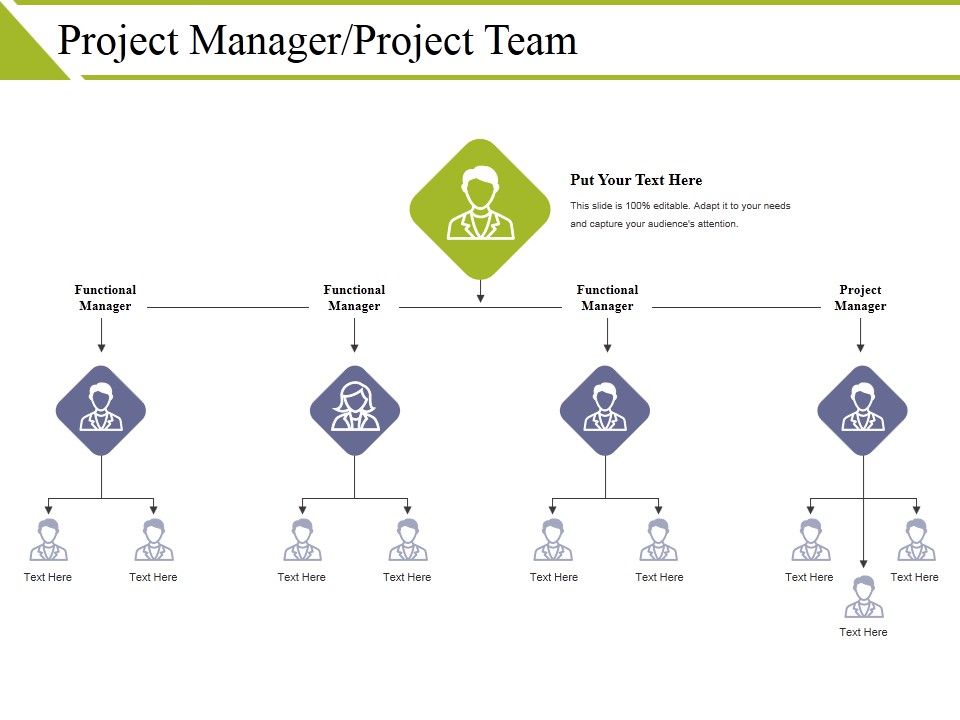 Project Manager/Project Team

Put Your Text Here

This slide is 100% editable. Adapt it to your needs and capture your audience's attention.

Functional Manager

Functional Manager

Functional Manager

Project Manager

Text Here

Text Here

Text Here

Text Here

Text Here

Text Here

Text Here

Text Here

Text Here